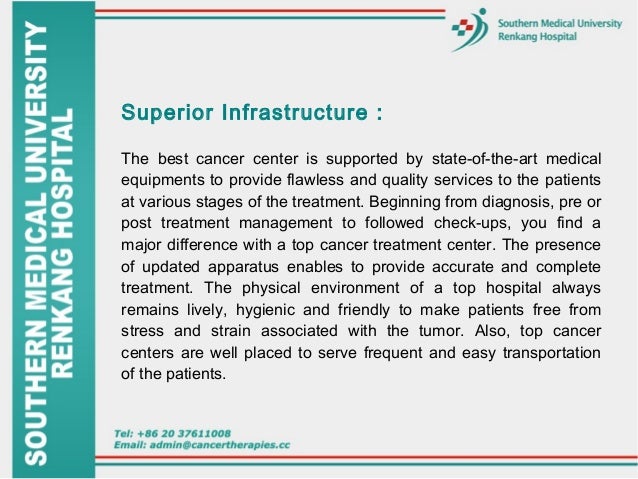 SOUTHERN MEDICAL UNIVERSITY
RENKANG HOSPITAL

Southern Medical University
Renkang Hospital

Superior Infrastructure :

The best cancer center is supported by state-of-the-art medical equipments to provide flawless and quality services to the patients at various stages of the treatment. Beginning from diagnosis, pre or post treatment management to followed check-ups, you find a major difference with a top cancer treatment center. The presence of updated apparatus enables to provide accurate and complete treatment. The physical environment of a top hospital always remains lively, hygienic and friendly to make patients free from stress and strain associated with the tumor. Also, top cancer centers are well placed to serve frequent and easy transportation of the patients.

Tel: +86 20 37611008
Email: admin@cancertherapies.cc